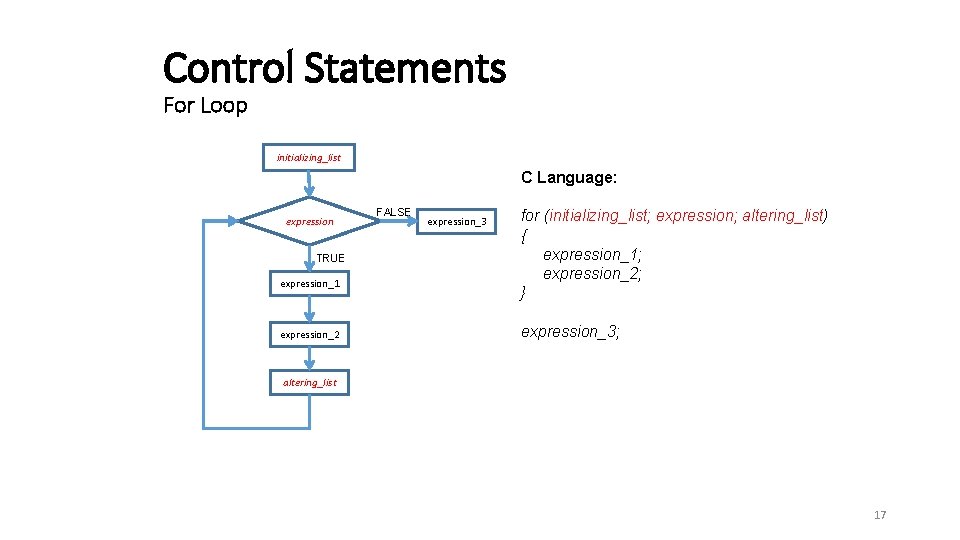 Control Statements
For Loop

initializing_list

expression

FALSE

expression_3

TRUE

expression_1

expression_2

altering_list

C Language:

for (initializing_list; expression; altering_list)
{
expression_1;
expression_2;
}

expression_3;

17